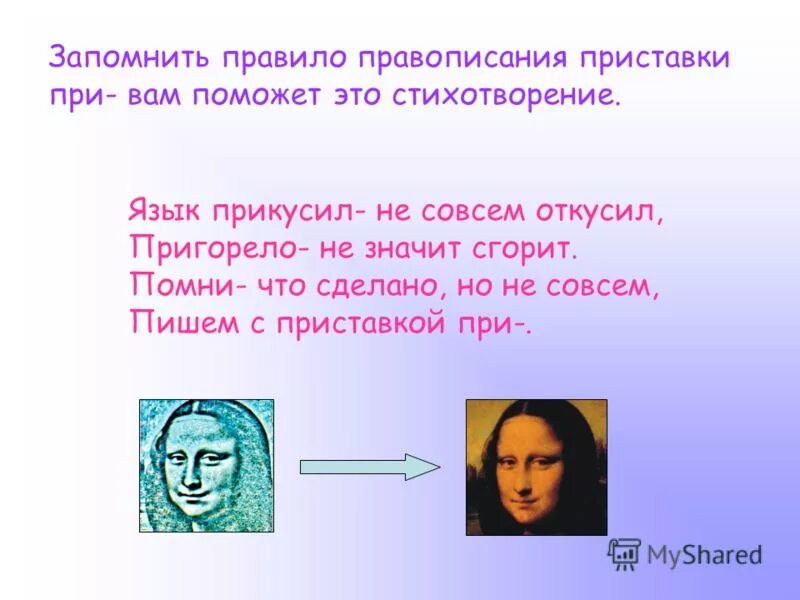 Запомнить правило правописания приставки при- вам поможет это стихотворение.

Язык прикусил- не совсем откусил,
Пригорело- не значит сгорит.
Помни- что сделано, но не совсем,
Пишем с приставкой при-.

MyShared